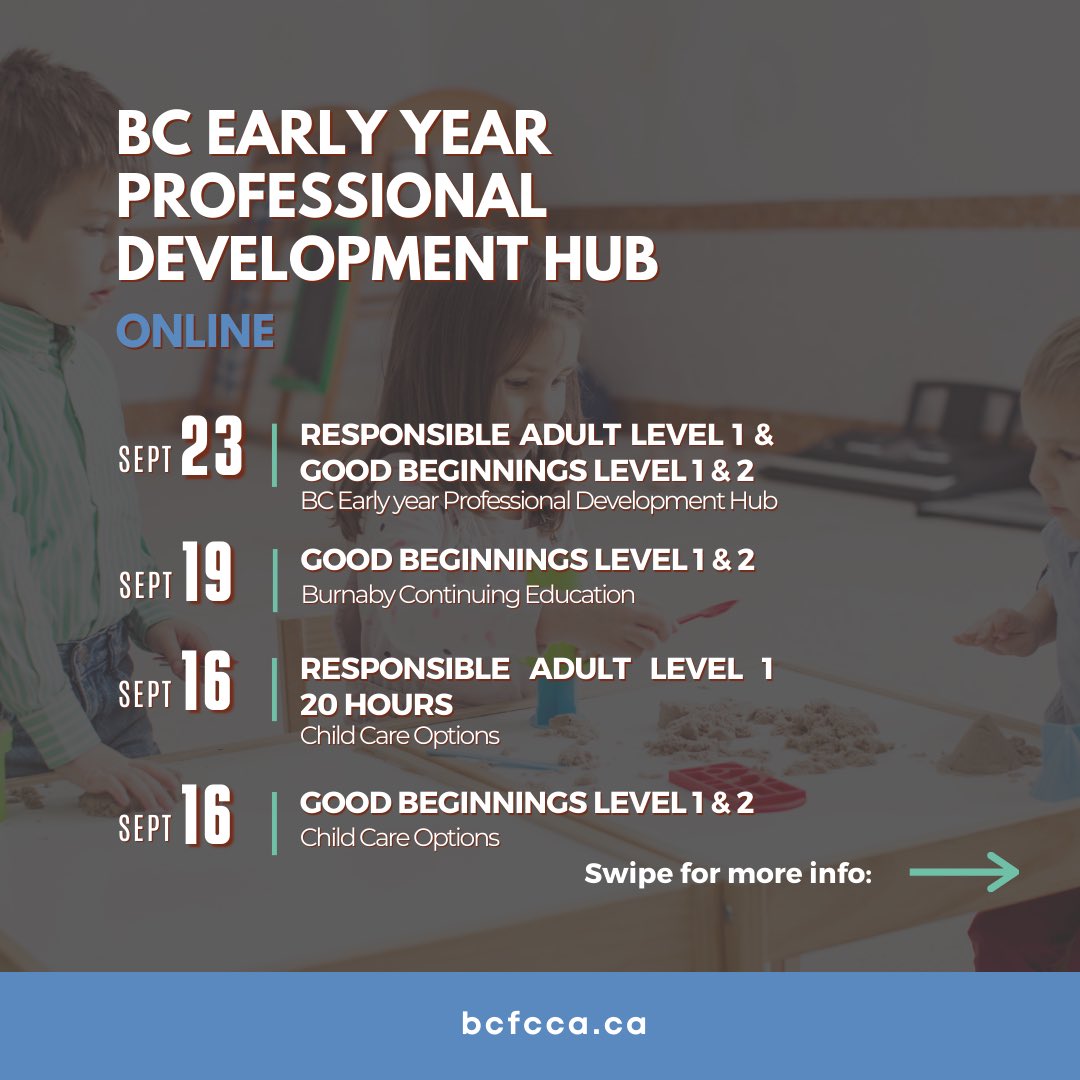 BC EARLY YEAR PROFESSIONAL DEVELOPMENT HUB

ONLINE

SEPT 23

RESPONSIBLE ADULT LEVEL 1 & GOOD BEGINNINGS LEVEL 1 & 2
BC Early year Professional Development Hub

SEPT 19

GOOD BEGINNINGS LEVEL 1 & 2
Burnaby Continuing Education

SEPT 16

RESPONSIBLE ADULT LEVEL 1 20 HOURS
Child Care Options

SEPT 16

GOOD BEGINNINGS LEVEL 1 & 2
Child Care Options

Swipe for more info:

bcfcca.ca